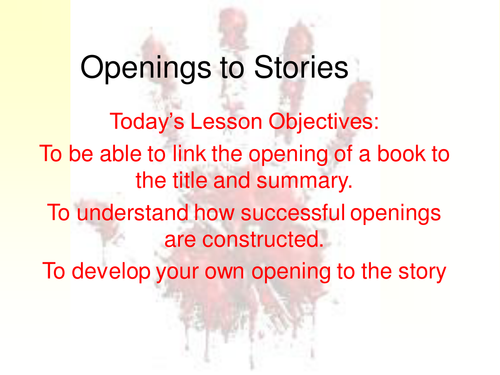 Openings to Stories

Today’s Lesson Objectives:

To be able to link the opening of a book to the title and summary.

To understand how successful openings are constructed.

To develop your own opening to the story